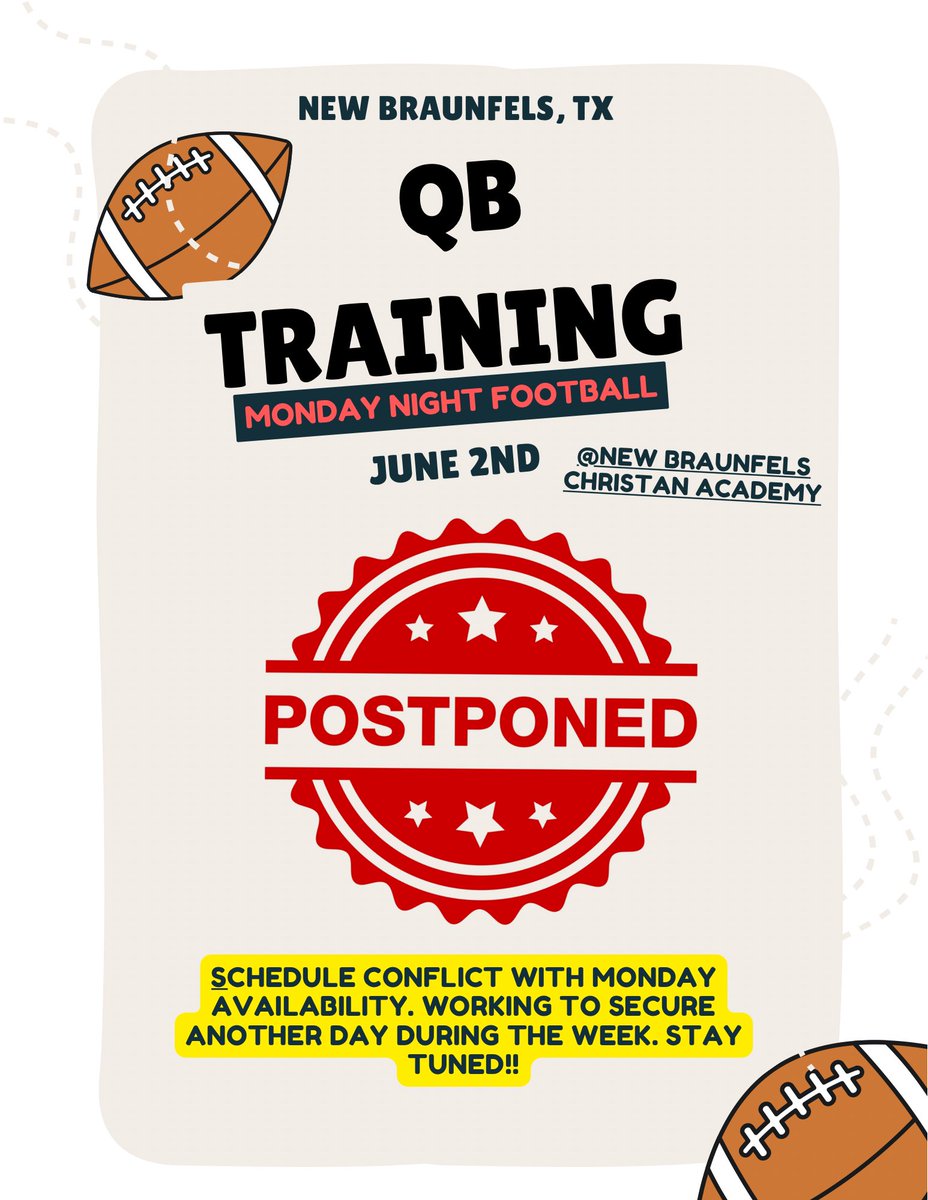 NEW BRAUNFELS, TX

QB

TRAINING

MONDAY NIGHT FOOTBALL

JUNE 2ND

@NEW BRAUNFELS CHRISTAN ACADEMY

POSTPONED

SCHEDULE CONFLICT WITH MONDAY AVAILABILITY. WORKING TO SECURE ANOTHER DAY DURING THE WEEK. STAY TUNED!!